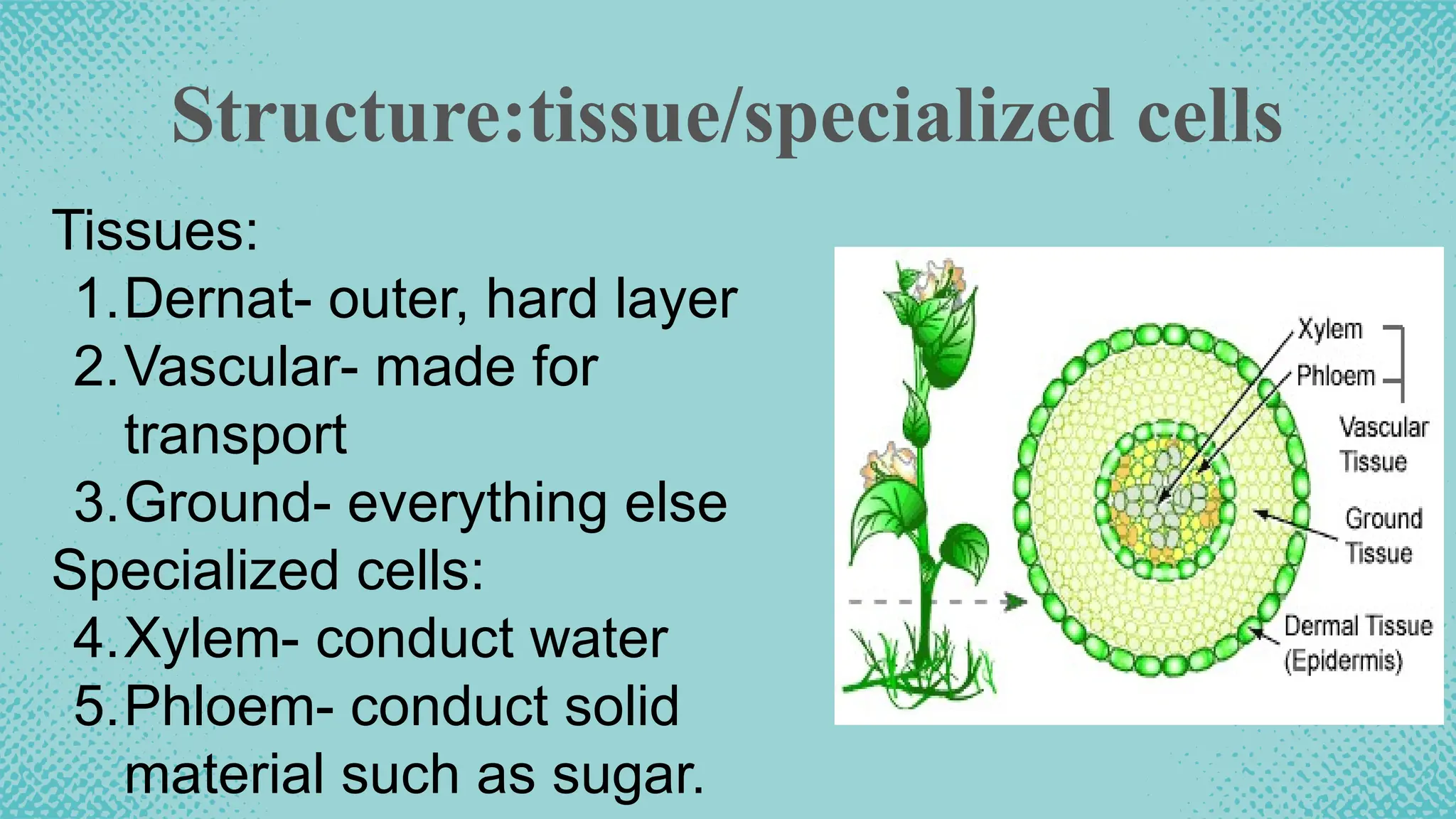 Structure:tissue/specialized cells

Tissues:
1. Dernat- outer, hard layer
2. Vascular- made for transport
3. Ground- everything else
Specialized cells:
4. Xylem- conduct water
5. Phloem- conduct solid material such as sugar.

Xylem
Phloem
Vascular Tissue
Ground Tissue
Dermal Tissue (Epidermis)